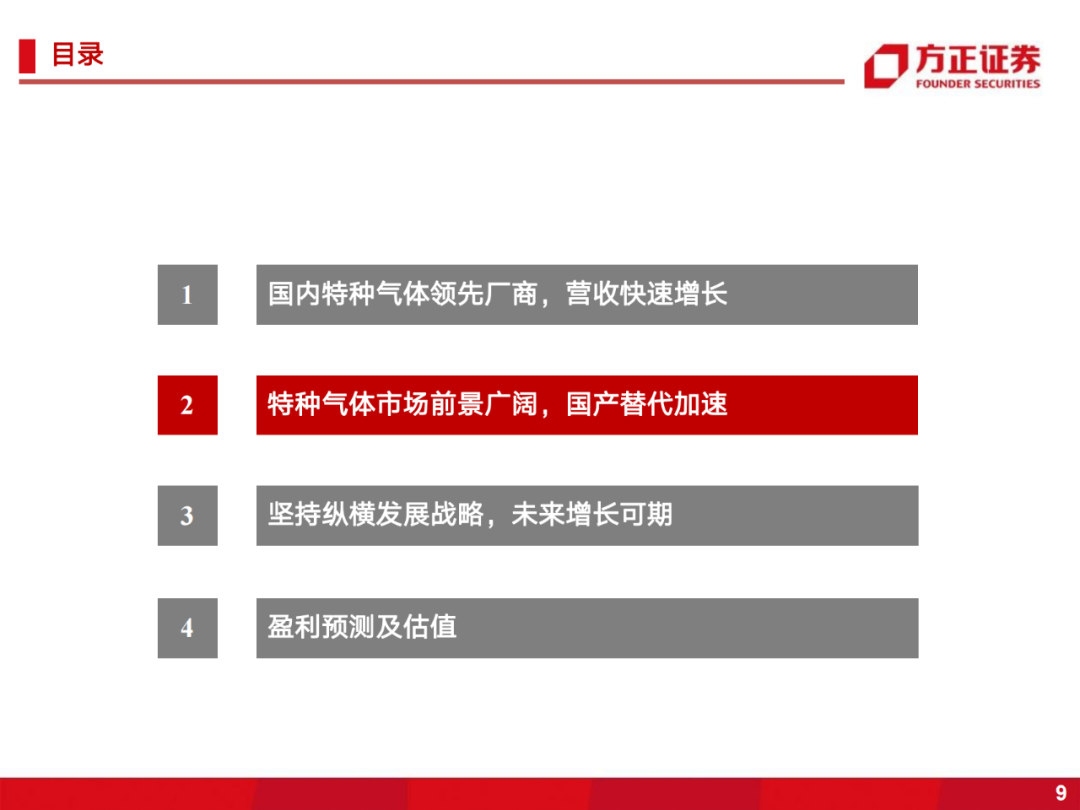 目录

方正证券
FOUNDER SECURITIES

1 国内特种气体领先厂商，营收快速增长

2 特种气体市场前景广阔，国产替代加速

3 坚持纵横发展战略，未来增长可期

4 盈利预测及估值

9